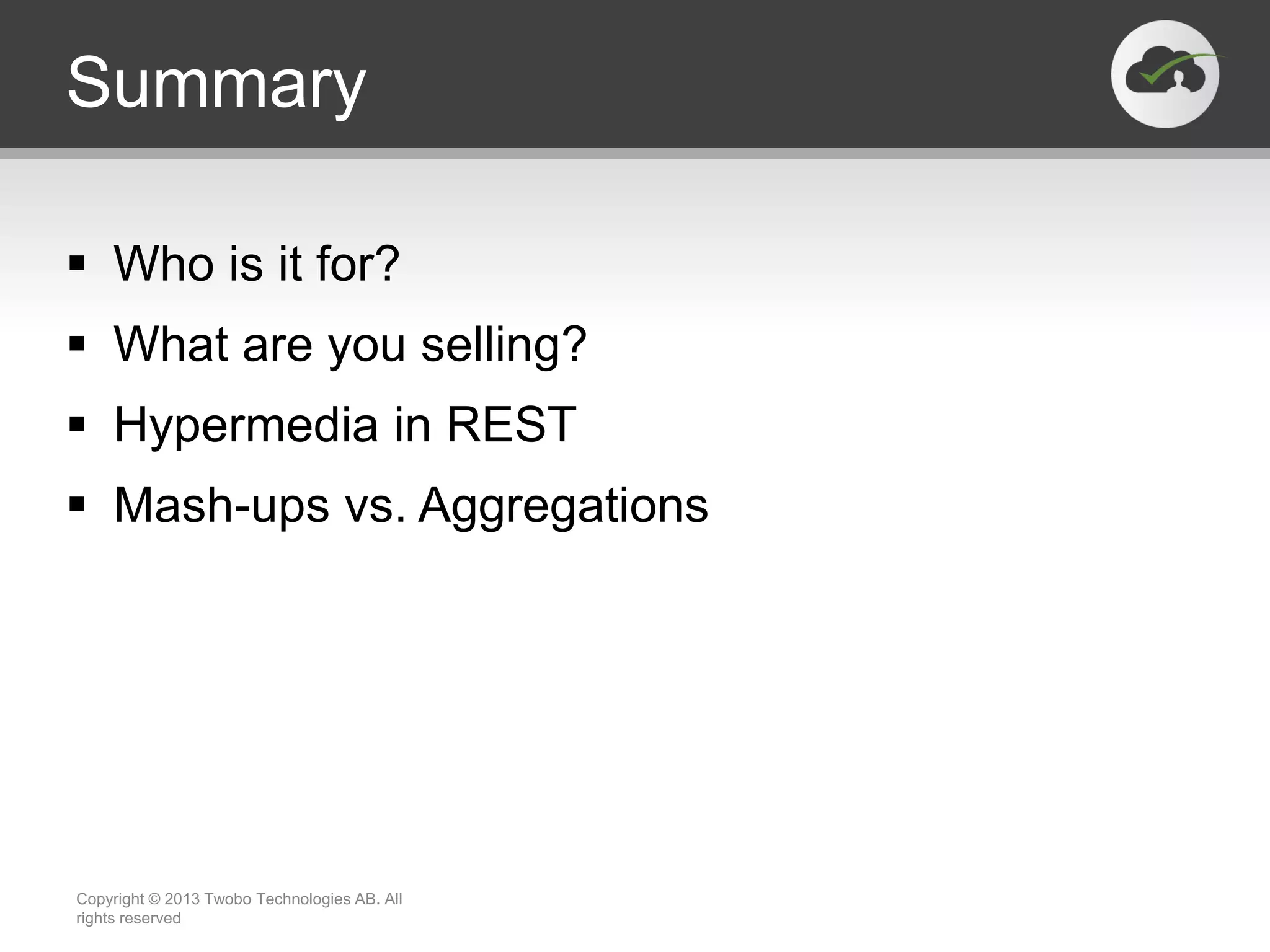 Summary

▪ Who is it for?
▪ What are you selling?
▪ Hypermedia in REST
▪ Mash-ups vs. Aggregations

Copyright © 2013 Twobo Technologies AB. All rights reserved